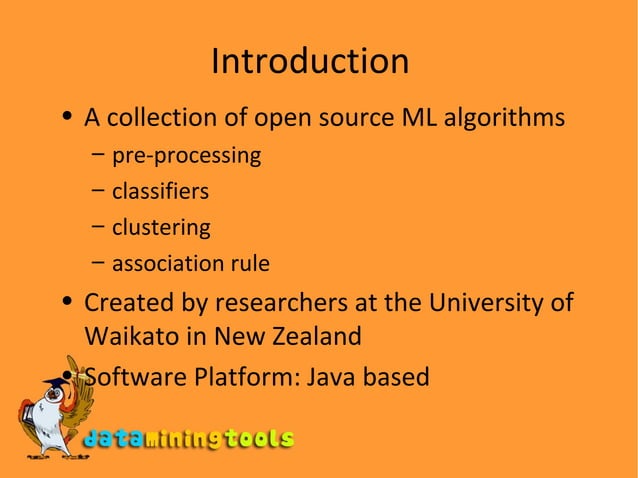 Introduction

• A collection of open source ML algorithms
– pre-processing
– classifiers
– clustering
– association rule

• Created by researchers at the University of Waikato in New Zealand

• Software Platform: Java based

dataminingtools